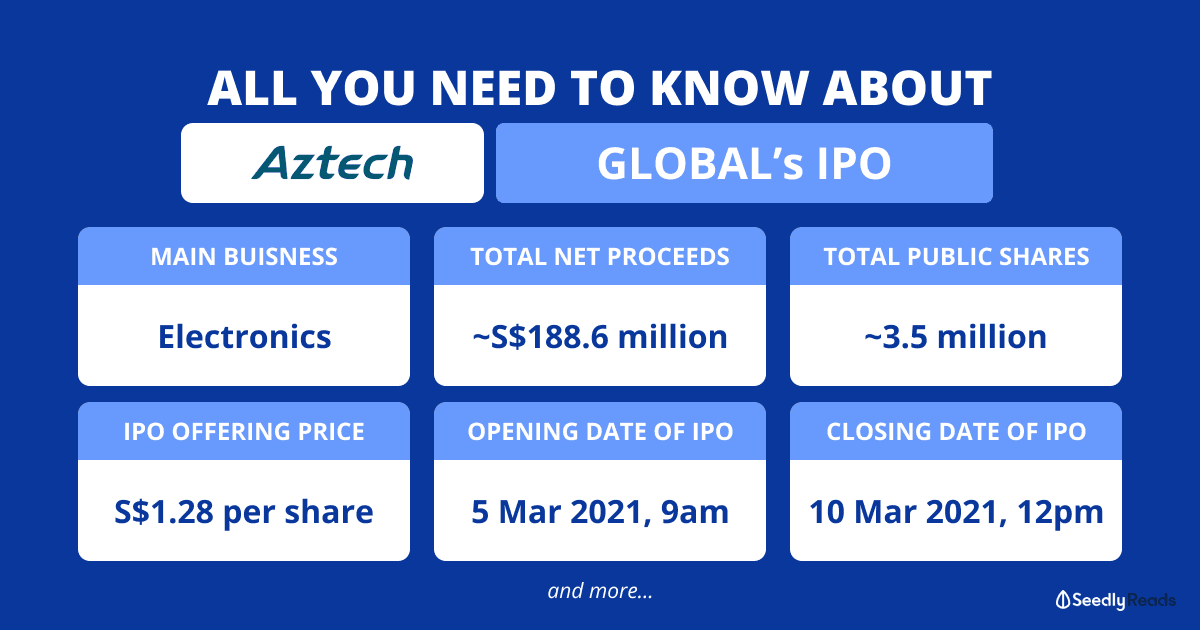 ALL YOU NEED TO KNOW ABOUT

Aztech

GLOBAL's IPO

MAIN BUISNESS

Electronics

TOTAL NET PROCEEDS

~S$188.6 million

TOTAL PUBLIC SHARES

~3.5 million

IPO OFFERING PRICE

S$1.28 per share

OPENING DATE OF IPO

5 Mar 2021, 9am

CLOSING DATE OF IPO

10 Mar 2021, 12pm

and more...

Seedly Reads